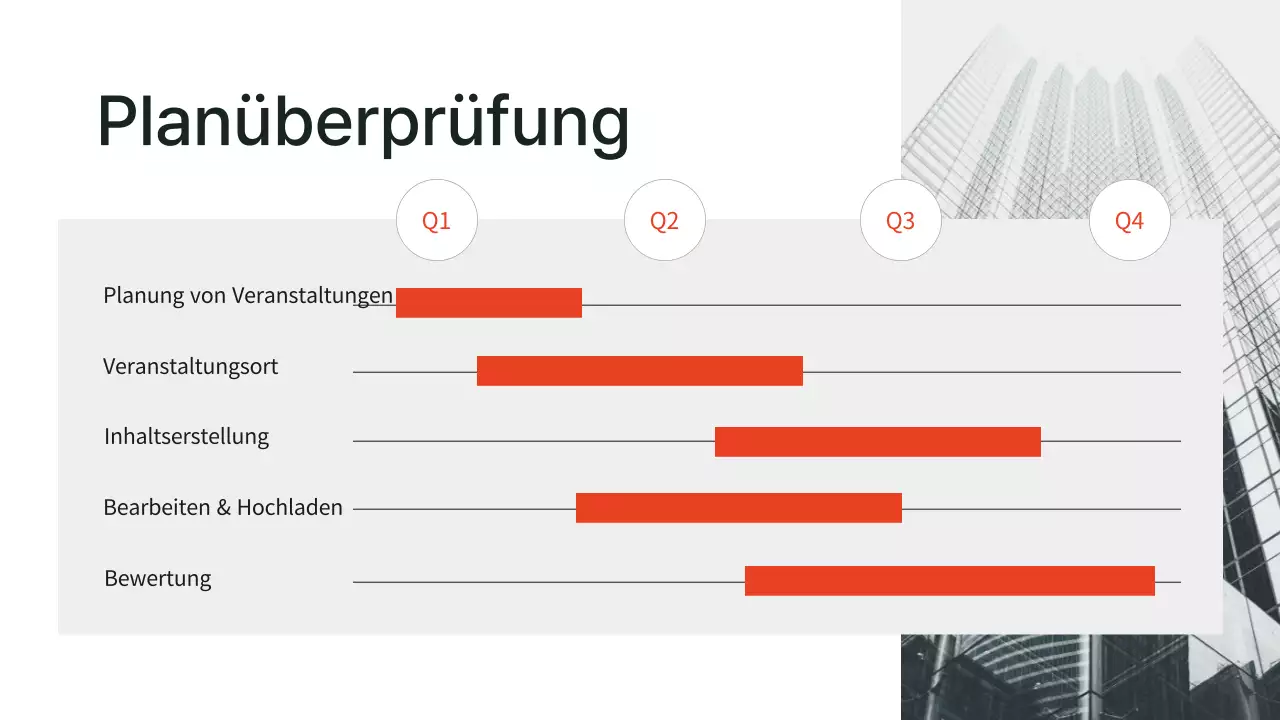 Planüberprüfung

Q1

Q2

Q3

Q4

Planung von Veranstaltungen

Veranstaltungsort

Inhaltserstellung

Bearbeiten & Hochladen

Bewertung